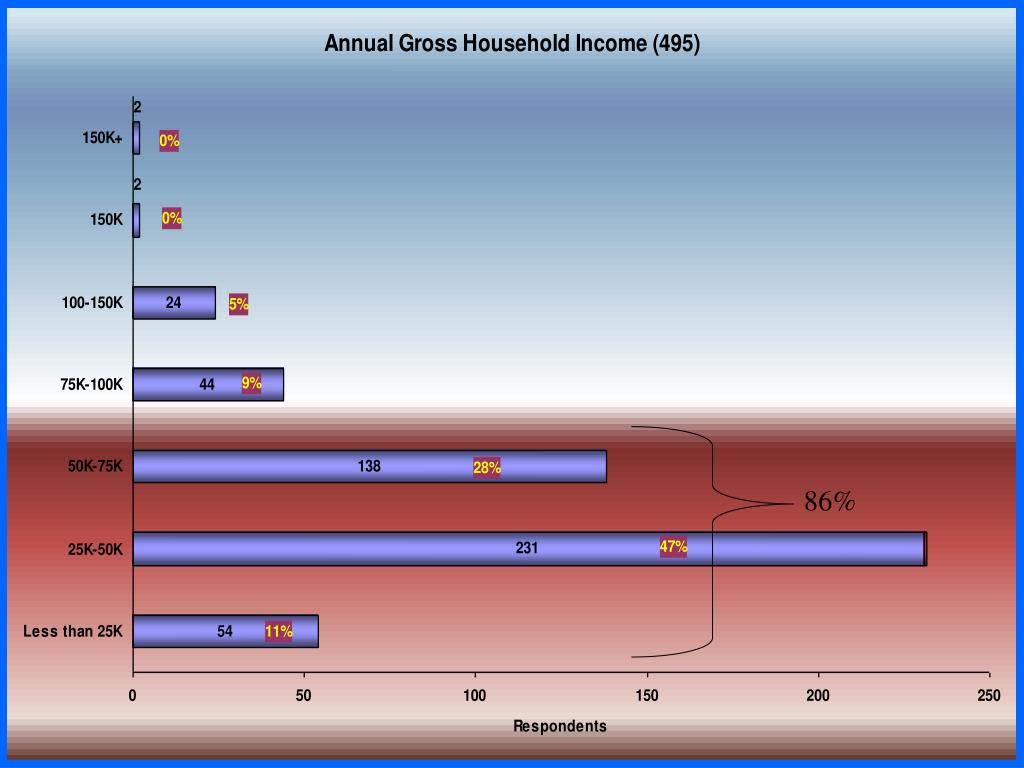 Annual Gross Household Income (495)

150K+
2
0%

150K
2
0%

100-150K
24
5%

75K-100K
44
9%

50K-75K
138
28%

25K-50K
231
47%

Less than 25K
54
11%

86%

0
50
100
150
200
250
Respondents